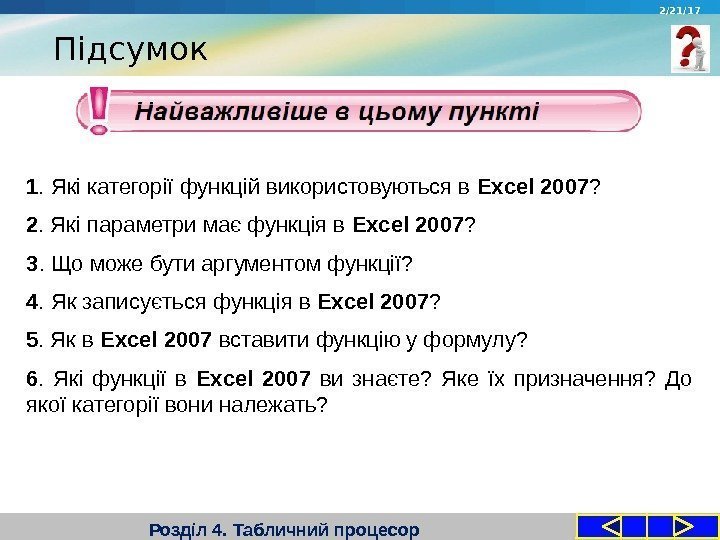 2/21/17

Підсумок

Найважливіше в цьому пункті

1. Які категорії функцій використовуються в Excel 2007?

2. Які параметри має функція в Excel 2007?

3. Що може бути аргументом функції?

4. Як записується функція в Excel 2007?

5. Як в Excel 2007 вставити функцію у формулу?

6. Які функції в Excel 2007 ви знаєте? Яке їх призначення? До якої категорії вони належать?

Розділ 4. Табличний процесор